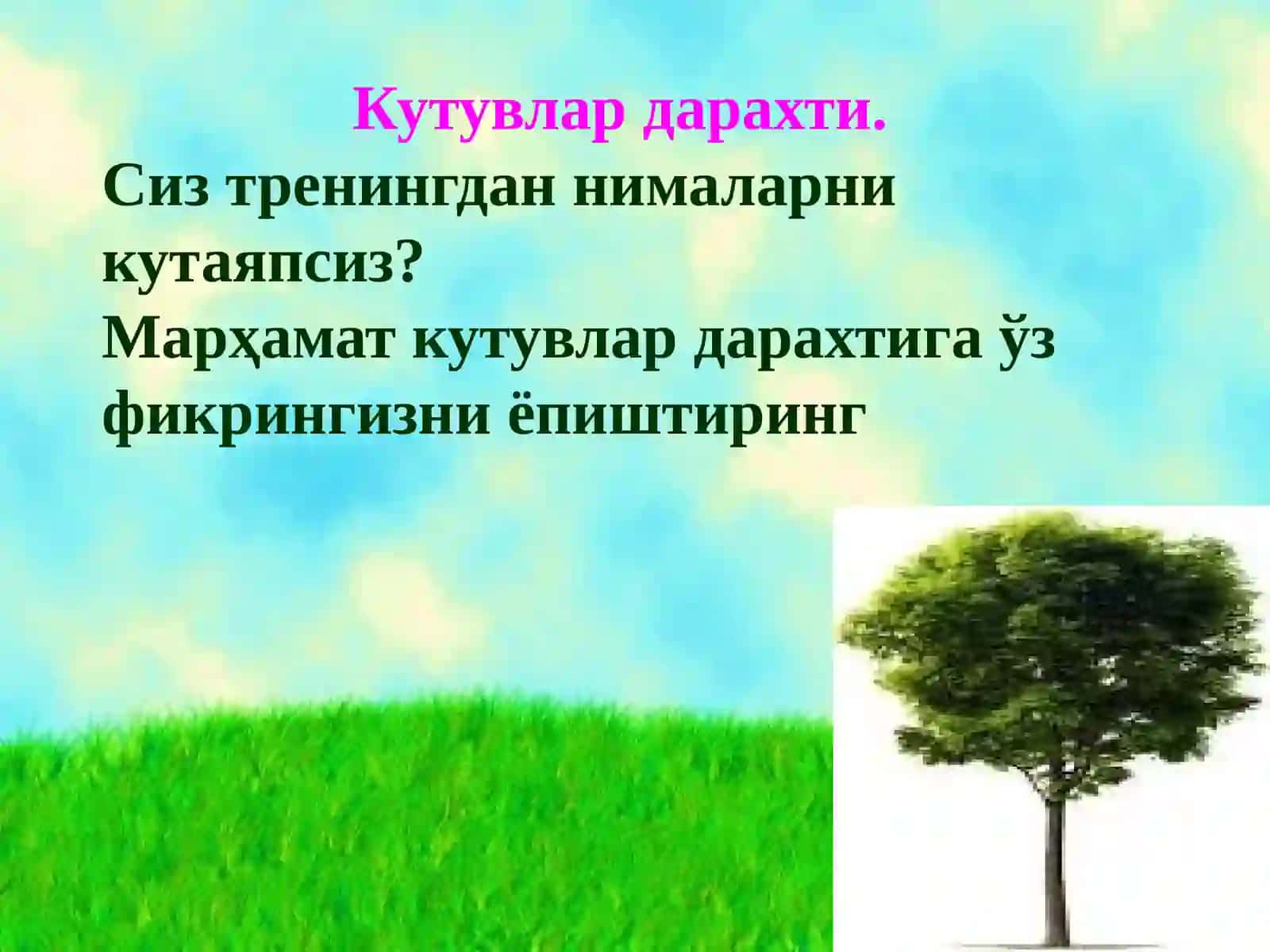 Кутувлар дарахти.

Сиз тренингдан нималарни кутаяпсиз?
Марҳамат кутувлар дарахтига ўз фикрингизни ёпиштиринг